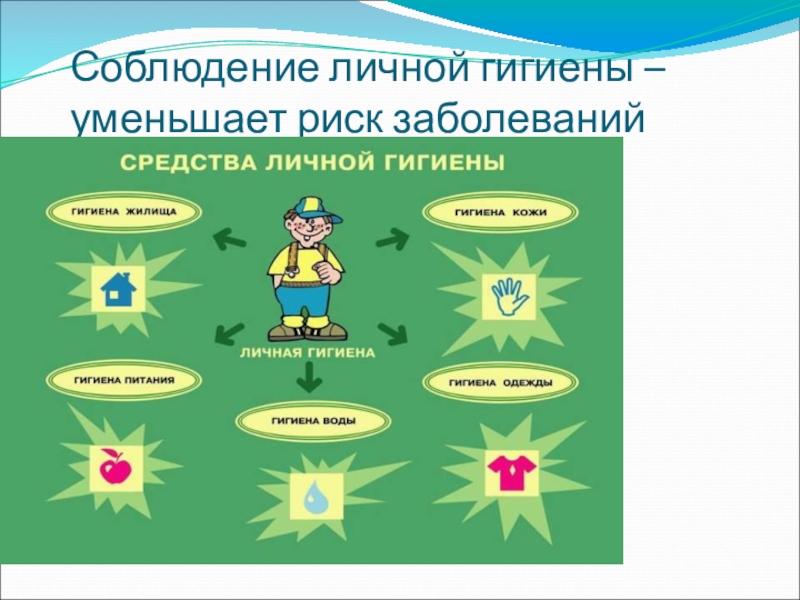 Соблюдение личной гигиены – уменьшает риск заболеваний

СРЕДСТВА ЛИЧНОЙ ГИГИЕНЫ

ГИГИЕНА ЖИЛИЩА

ГИГИЕНА КОЖИ

ЛИЧНАЯ ГИГИЕНА

ГИГИЕНА ПИТАНИЯ

ГИГИЕНА ОДЕЖДЫ

ГИГИЕНА ВОДЫ